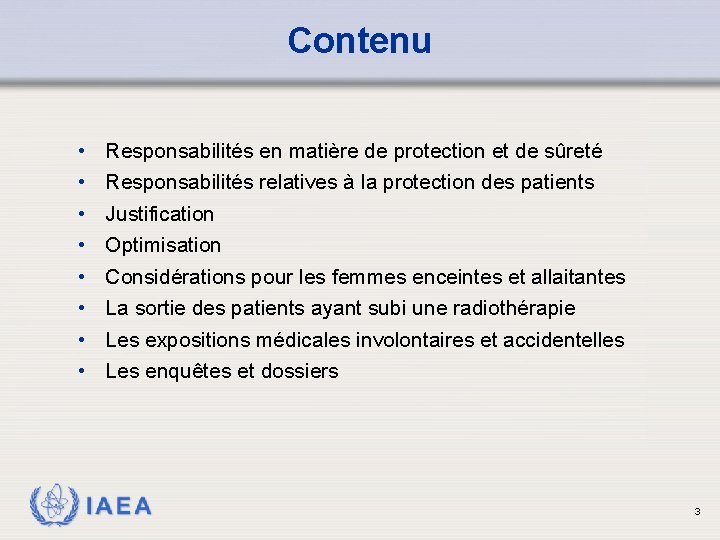 Contenu

• Responsabilités en matière de protection et de sûreté
• Responsabilités relatives à la protection des patients
• Justification
• Optimisation
• Considérations pour les femmes enceintes et allaitantes
• La sortie des patients ayant subi une radiothérapie
• Les expositions médicales involontaires et accidentelles
• Les enquêtes et dossiers

IAEA

3